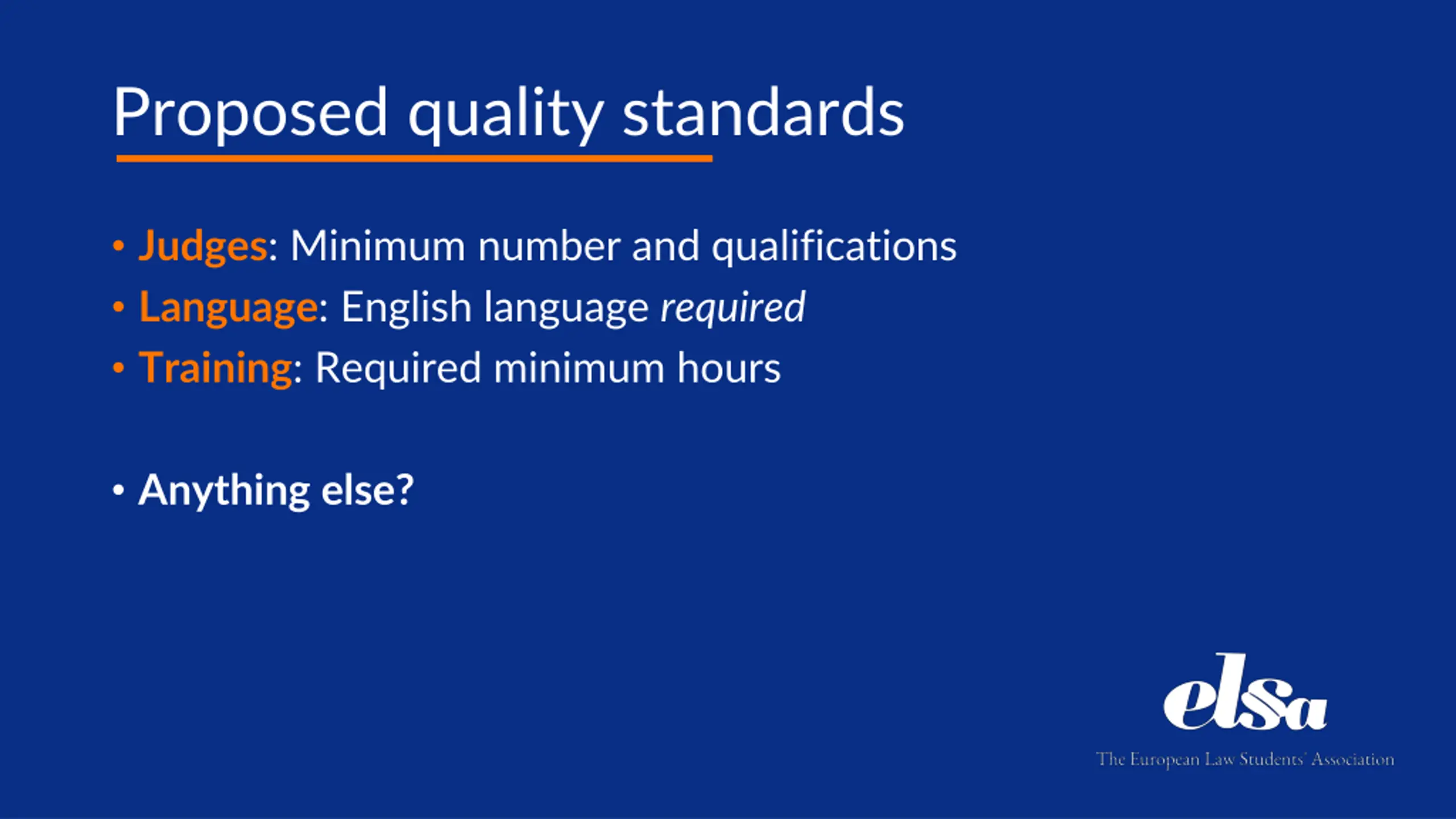 Proposed quality standards

• Judges: Minimum number and qualifications
• Language: English language required
• Training: Required minimum hours

• Anything else?

elsa
The European Law Students' Association